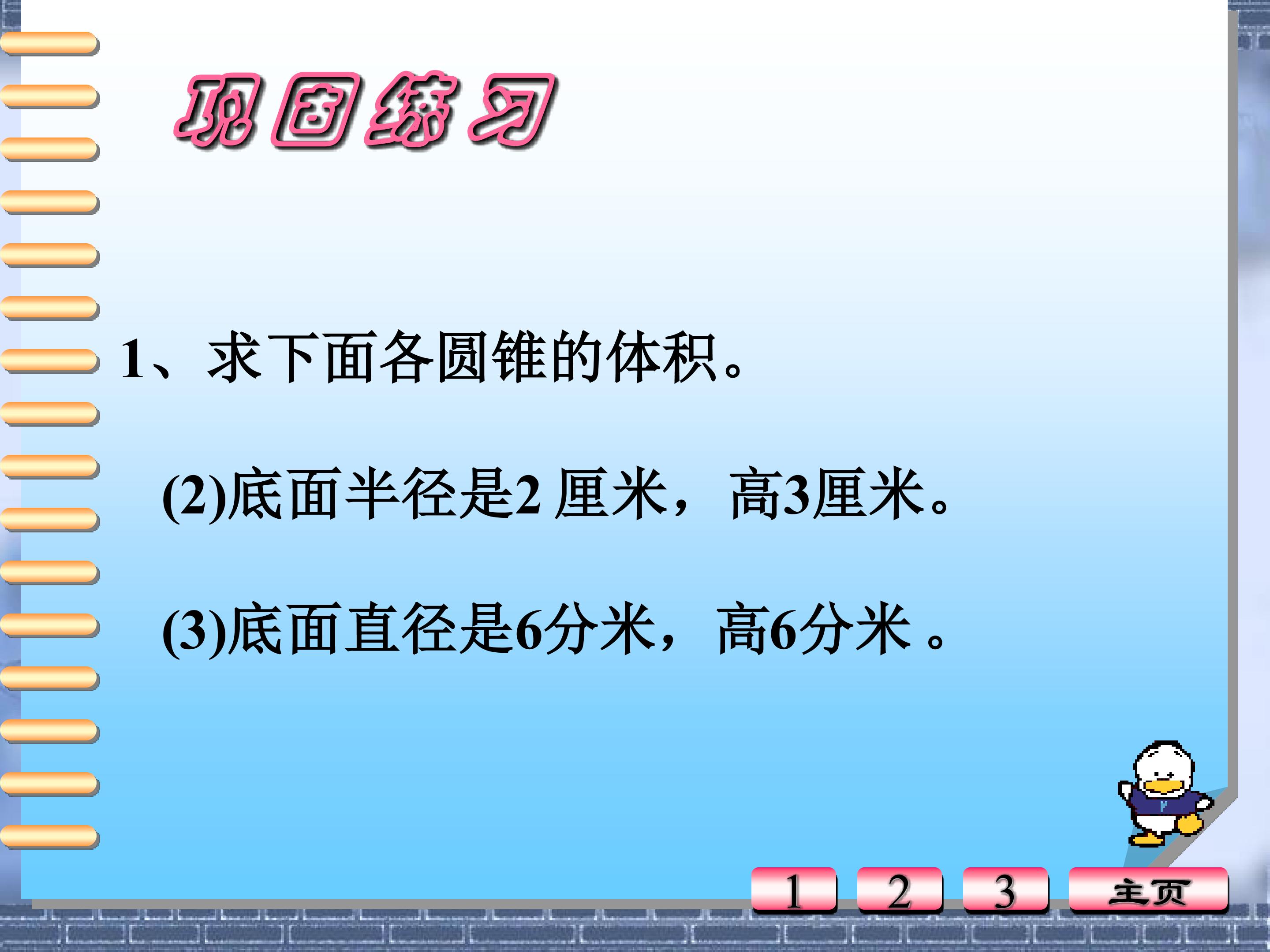 巩固练习

1、求下面各圆锥的体积。

(2)底面半径是2 厘米，高3厘米。

(3)底面直径是6分米，高6分米 。

1 2 3 主页